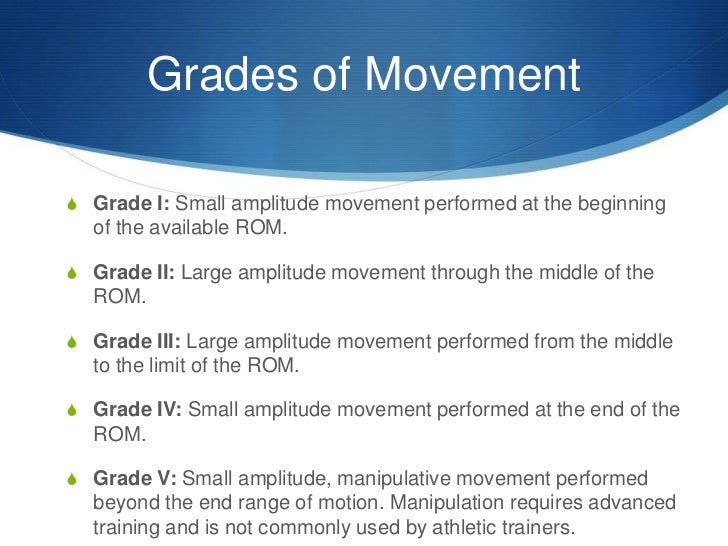 Grades of Movement

Grade I: Small amplitude movement performed at the beginning of the available ROM.

Grade II: Large amplitude movement through the middle of the ROM.

Grade III: Large amplitude movement performed from the middle to the limit of the ROM.

Grade IV: Small amplitude movement performed at the end of the ROM.

Grade V: Small amplitude, manipulative movement performed beyond the end range of motion. Manipulation requires advanced training and is not commonly used by athletic trainers.